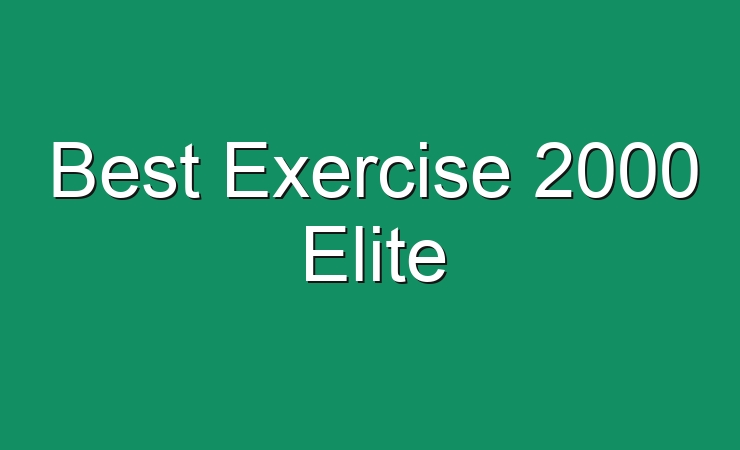 Best Exercise 2000 Elite